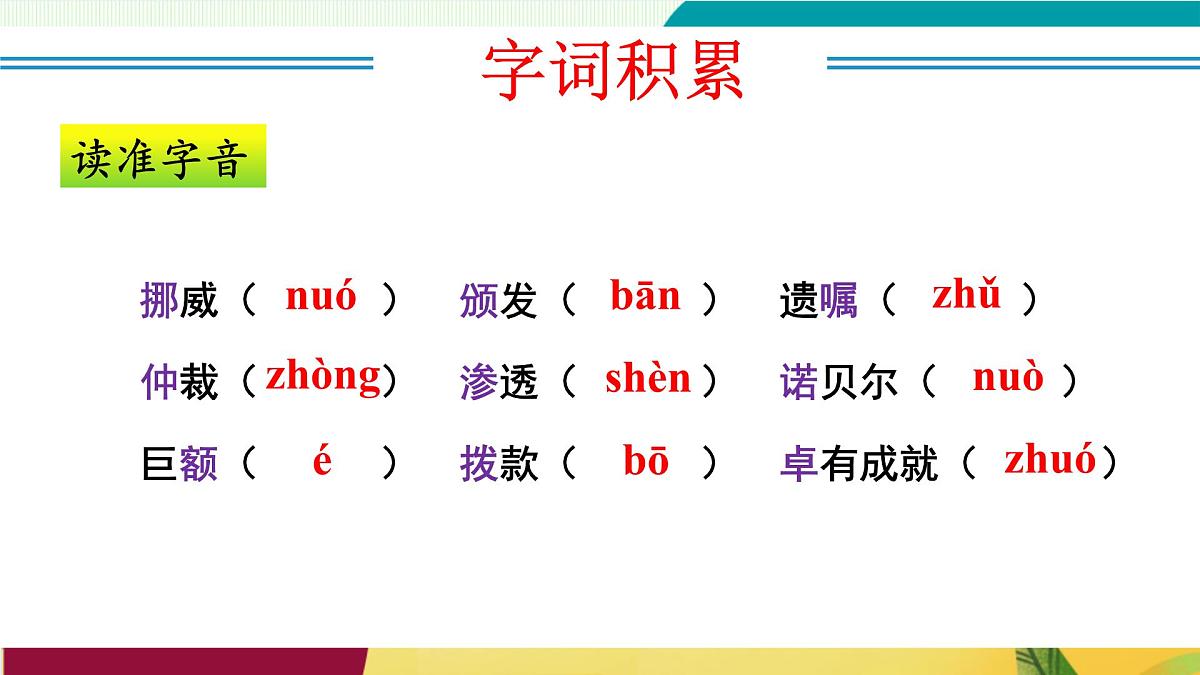 字词积累

读准字音

挪威（ nuó ） 颁发（ bān ） 遗嘱（ zhǔ ）

仲裁（zhòng） 渗透（ shèn ） 诺贝尔（ nuò ）

巨额（ é ） 拨款（ bō ） 卓有成就（ zhuó）